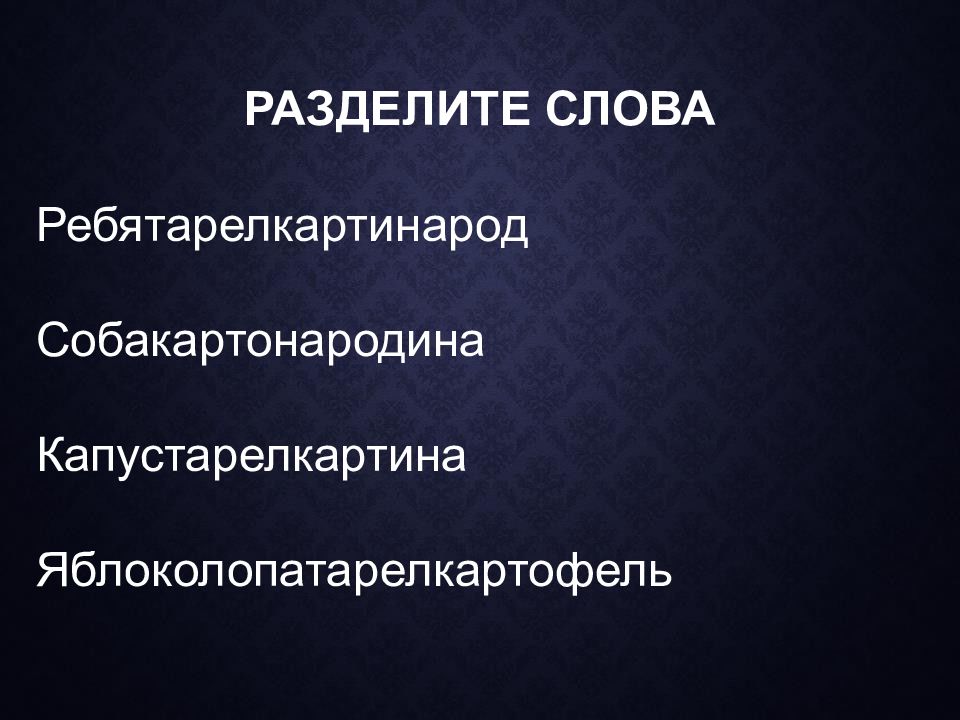 РАЗДЕЛИТЕ СЛОВА

Ребятарелкартинарод

Собакартонародина

Капустарелкартина

Яблоколопатарелкартофель